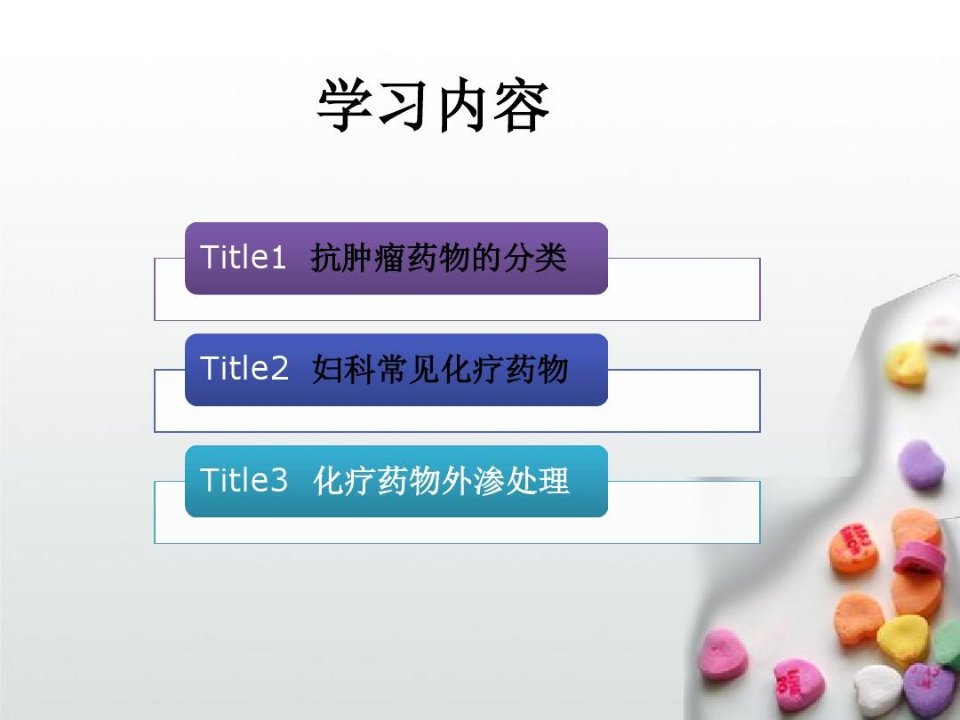 学习内容

Title1 抗肿瘤药物的分类

Title2 妇科常见化疗药物

Title3 化疗药物外渗处理